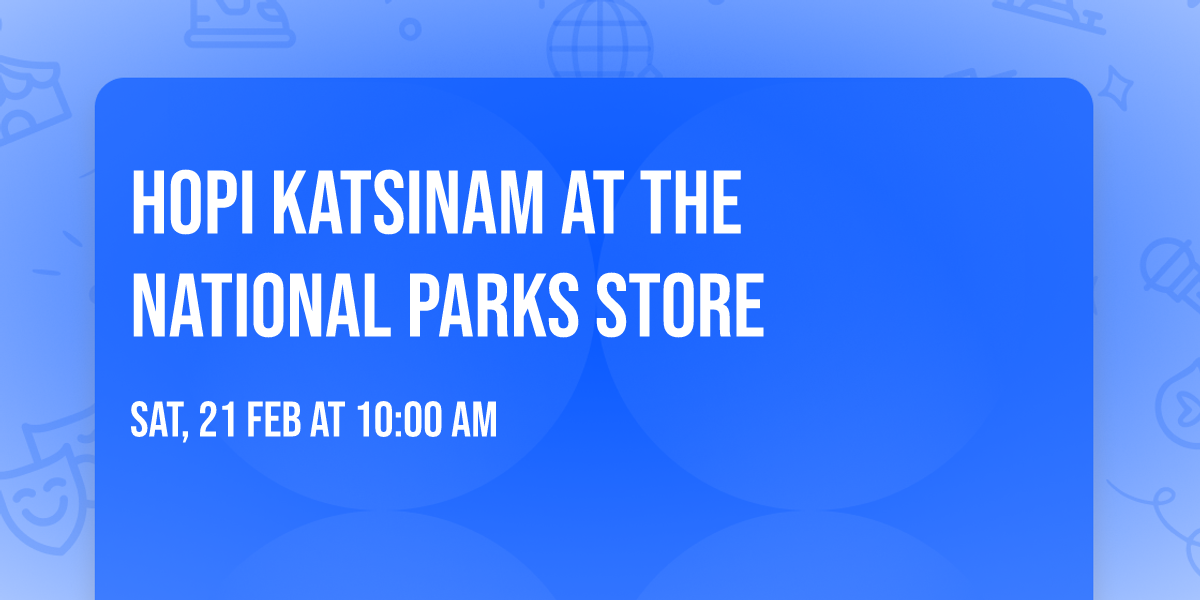 HOPI KATSINAM AT THE NATIONAL PARKS STORE

SAT, 21 FEB AT 10:00 AM